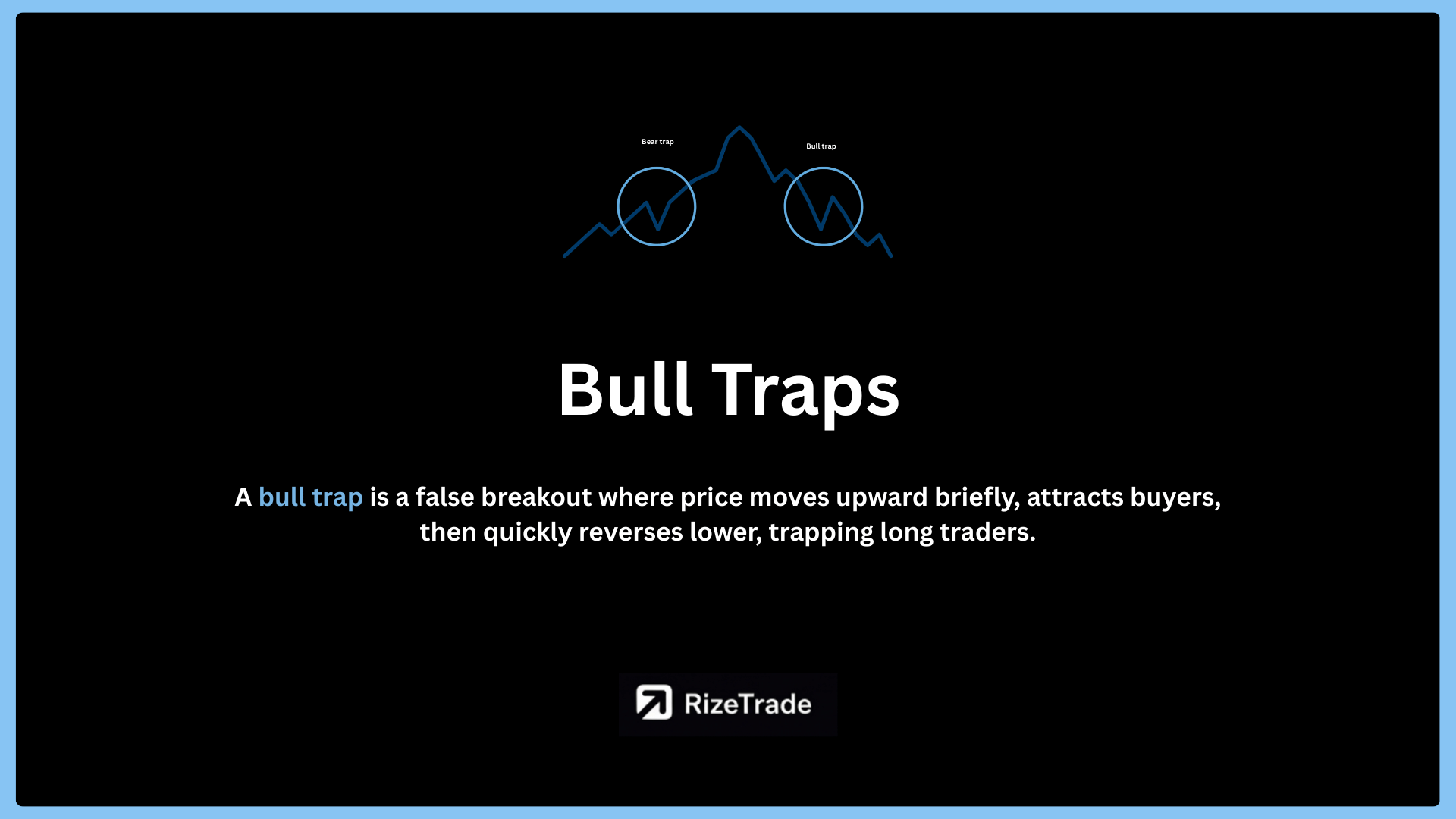 Bear trap

Bull trap

Bull Traps

A bull trap is a false breakout where price moves upward briefly, attracts buyers, then quickly reverses lower, trapping long traders.

RizeTrade